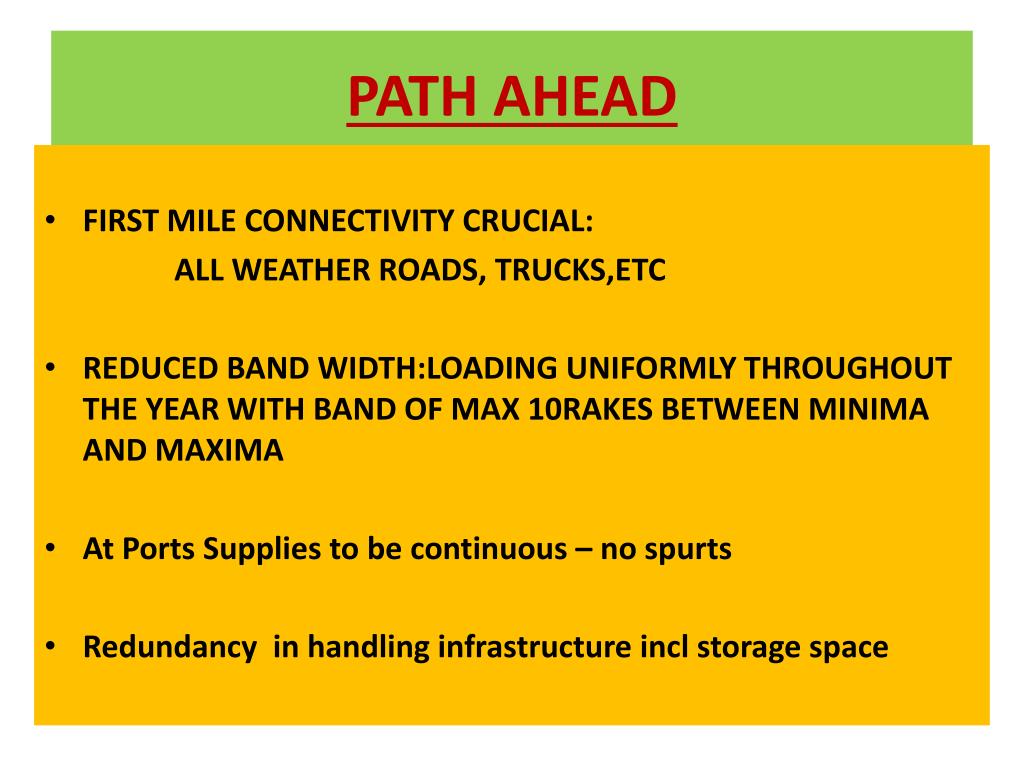 PATH AHEAD

• FIRST MILE CONNECTIVITY CRUCIAL:
ALL WEATHER ROADS, TRUCKS,ETC

• REDUCED BAND WIDTH:LOADING UNIFORMLY THROUGHOUT THE YEAR WITH BAND OF MAX 10RAKES BETWEEN MINIMA AND MAXIMA

• At Ports Supplies to be continuous – no spurts

• Redundancy in handling infrastructure incl storage space